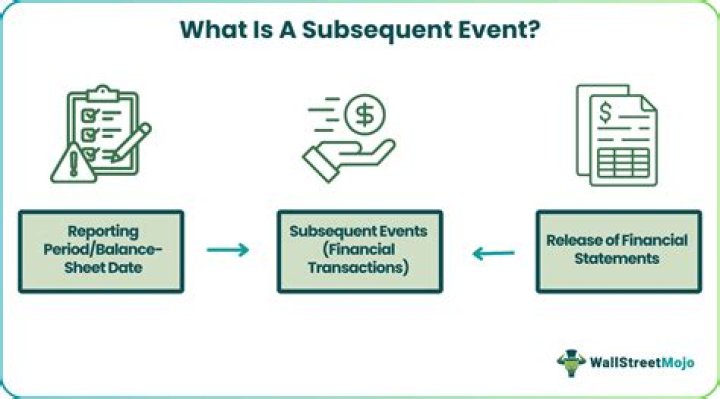 What Is A Subsequent Event?

Reporting Period/Balance-Sheet Date

Subsequent Events (Financial Transactions)

Release of Financial Statements

WallStreetMojo